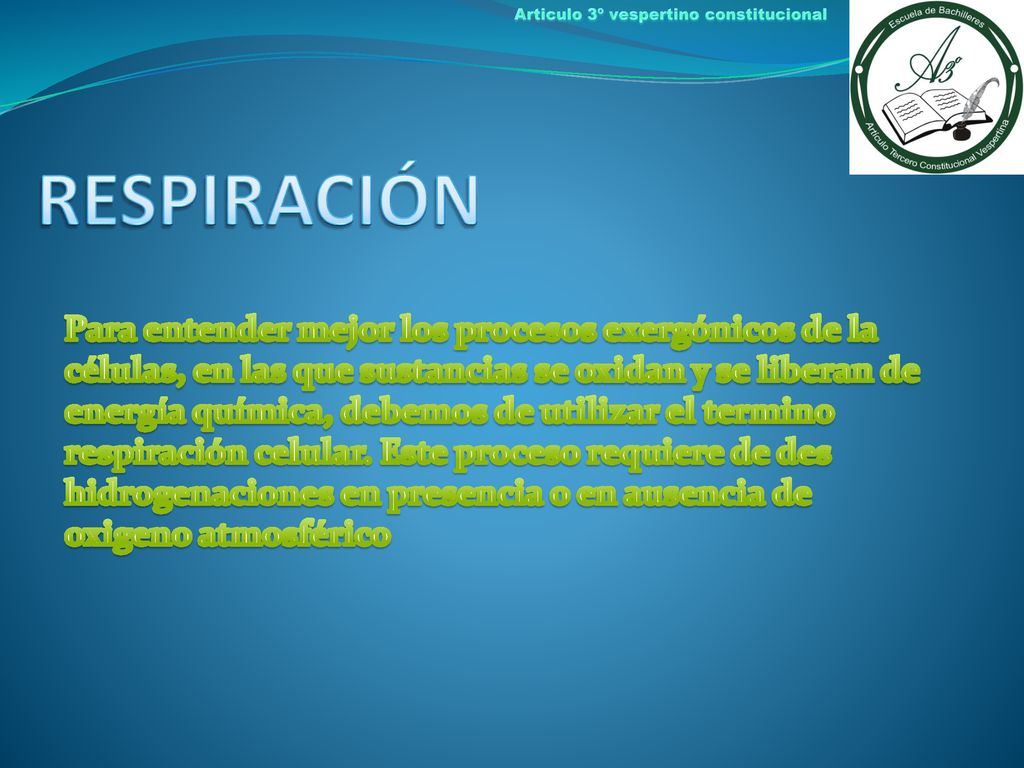 Articulo 3° vespertino constitucional

Escuela de Bachilleres
A3°
Artículo Tercero Constitucional Vespertina

RESPIRACIÓN

Para entender mejor los procesos exergónicos de la células, en las que sustancias se oxidan y se liberan de energía química, debemos de utilizar el termino respiración celular. Este proceso requiere de des hidrogenaciones en presencia o en ausencia de oxigeno atmosférico